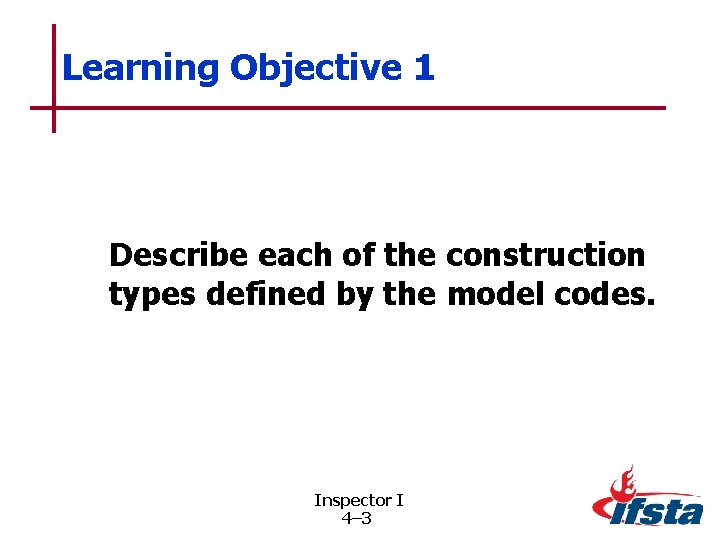 Learning Objective 1

Describe each of the construction types defined by the model codes.

Inspector I
4–3

ifsta